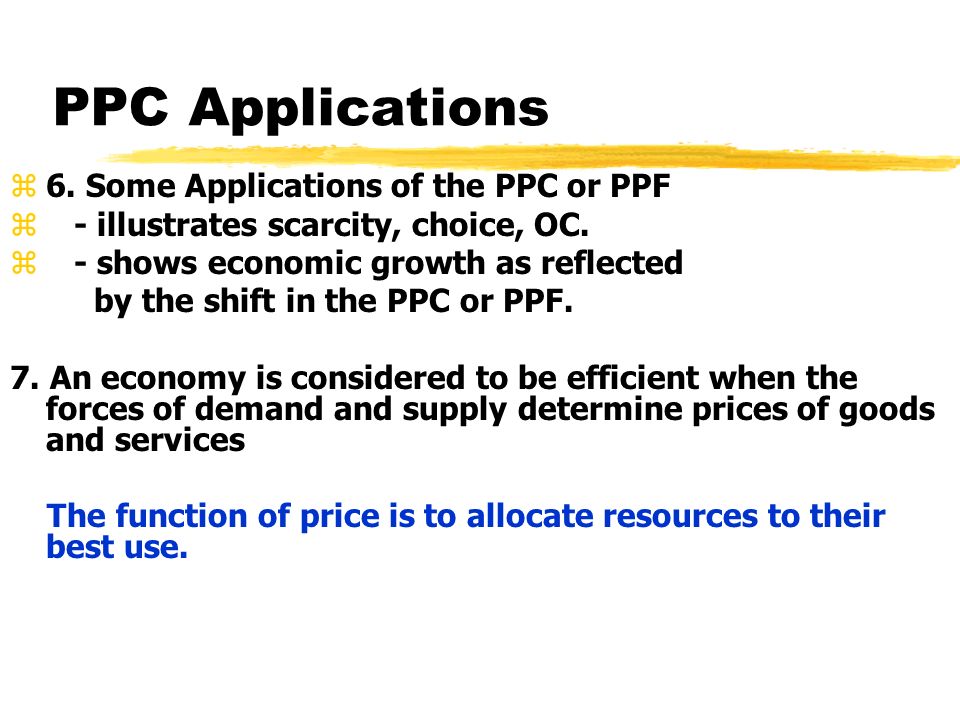 PPC Applications

⌘ 6. Some Applications of the PPC or PPF
⌘ - illustrates scarcity, choice, OC.
⌘ - shows economic growth as reflected by the shift in the PPC or PPF.

7. An economy is considered to be efficient when the forces of demand and supply determine prices of goods and services

The function of price is to allocate resources to their best use.